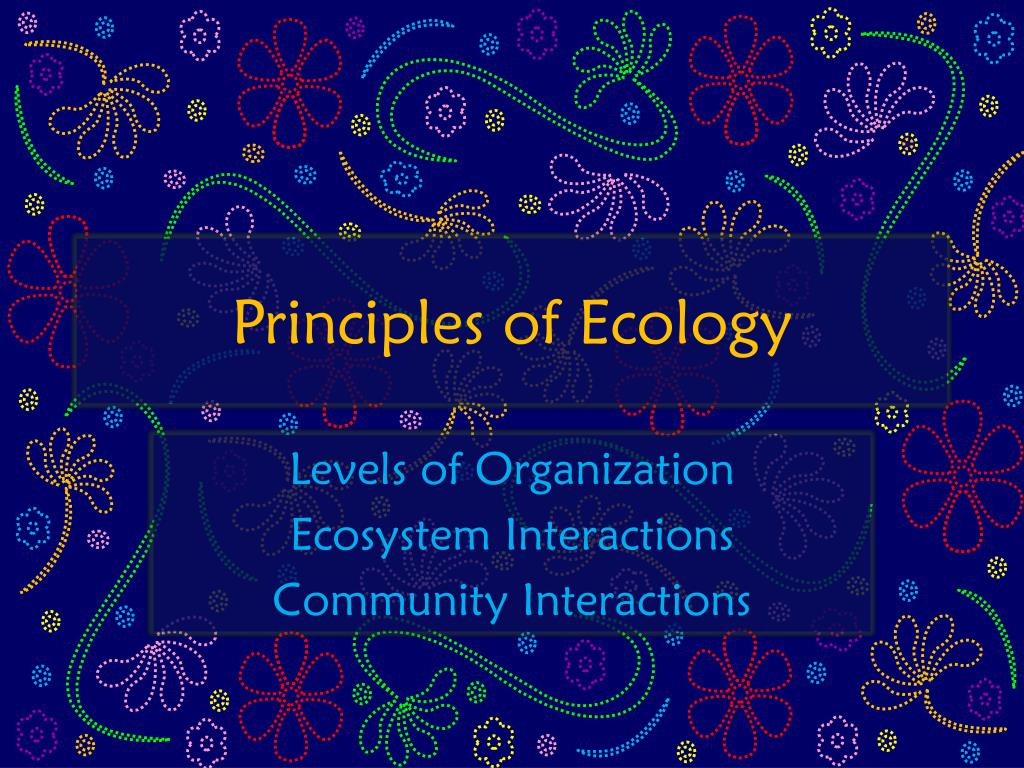 Principles of Ecology

Levels of Organization
Ecosystem Interactions
Community Interactions